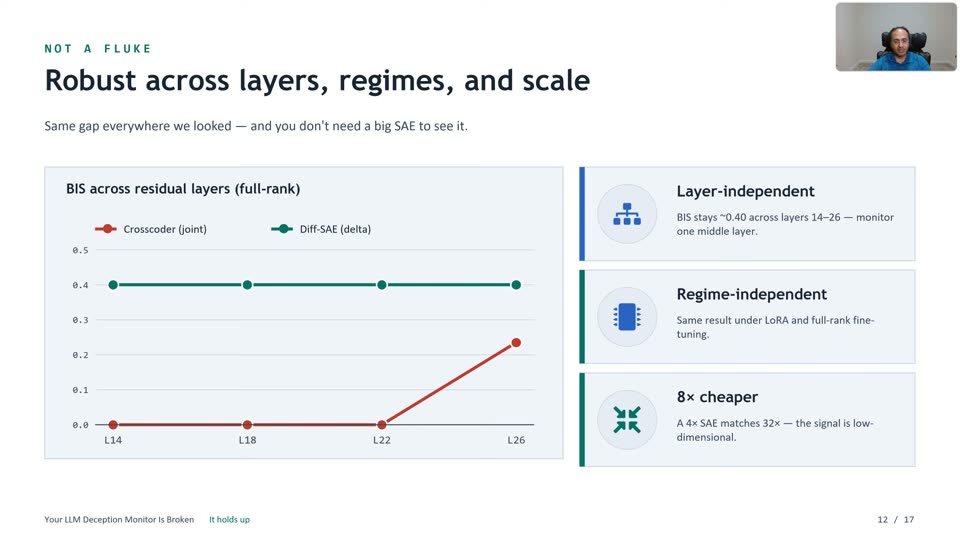 NOT A FLUKE

Robust across layers, regimes, and scale

Same gap everywhere we looked — and you don't need a big SAE to see it.

BIS across residual layers (full-rank)

Crosscoder (joint)
Diff-SAE (delta)

0.5
0.4
0.3
0.2
0.1
0.0

L14
L18
L22
L26

Layer-independent

BIS stays ~0.40 across layers 14–26 — monitor one middle layer.

Regime-independent

Same result under LoRA and full-rank fine-tuning.

8× cheaper

A 4× SAE matches 32× — the signal is low-dimensional.

Your LLM Deception Monitor Is Broken
It holds up

12 / 17